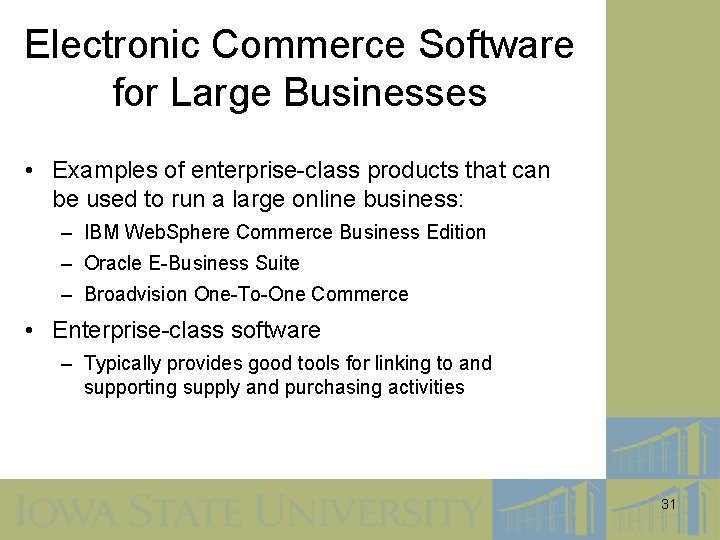 Electronic Commerce Software for Large Businesses

• Examples of enterprise-class products that can be used to run a large online business:
– IBM WebSphere Commerce Business Edition
– Oracle E-Business Suite
– Broadvision One-To-One Commerce

• Enterprise-class software
– Typically provides good tools for linking to and supporting supply and purchasing activities

IOWA STATE UNIVERSITY

31